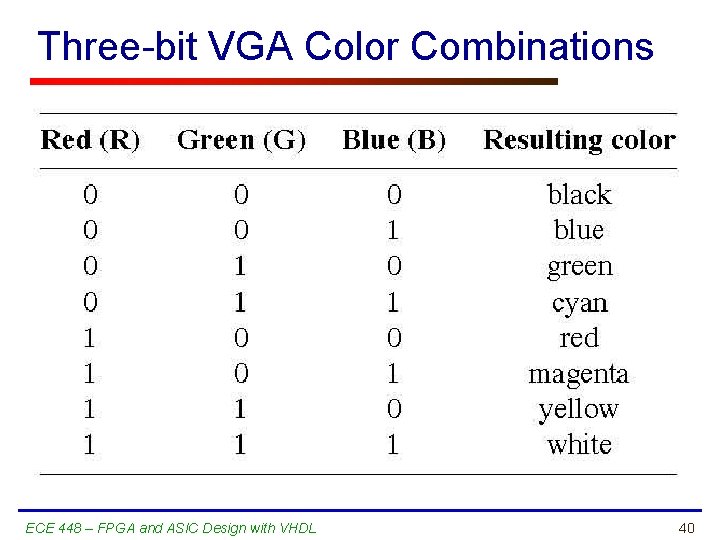 Three-bit VGA Color Combinations

| Red (R) | Green (G) | Blue (B) | Resulting color |
|---|---|---|---|
| 0 | 0 | 0 | black |
| 0 | 0 | 1 | blue |
| 0 | 1 | 0 | green |
| 0 | 1 | 1 | cyan |
| 1 | 0 | 0 | red |
| 1 | 0 | 1 | magenta |
| 1 | 1 | 0 | yellow |
| 1 | 1 | 1 | white |

ECE 448 – FPGA and ASIC Design with VHDL

40